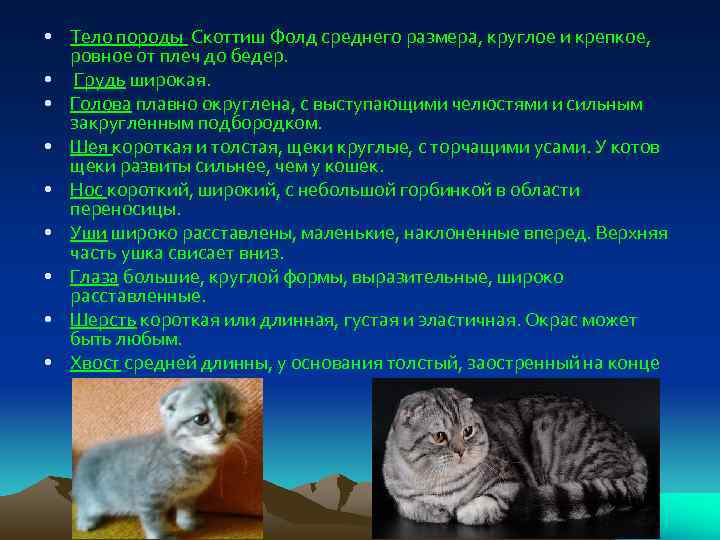 • Тело породы Скоттиш Фолд среднего размера, круглое и крепкое, ровное от плеч до бедер.
• Грудь широкая.
• Голова плавно округлена, с выступающими челюстями и сильным закругленным подбородком.
• Шея короткая и толстая, щеки круглые, с торчащими усами. У котов щеки развиты сильнее, чем у кошек.
• Нос короткий, широкий, с небольшой горбинкой в области переносицы.
• Уши широко расставлены, маленькие, наклоненные вперед. Верхняя часть ушка свисает вниз.
• Глаза большие, круглой формы, выразительные, широко расставленные.
• Шерсть короткая или длинная, густая и эластичная. Окрас может быть любым.
• Хвост средней длинны, у основания толстый, заостренный на конце